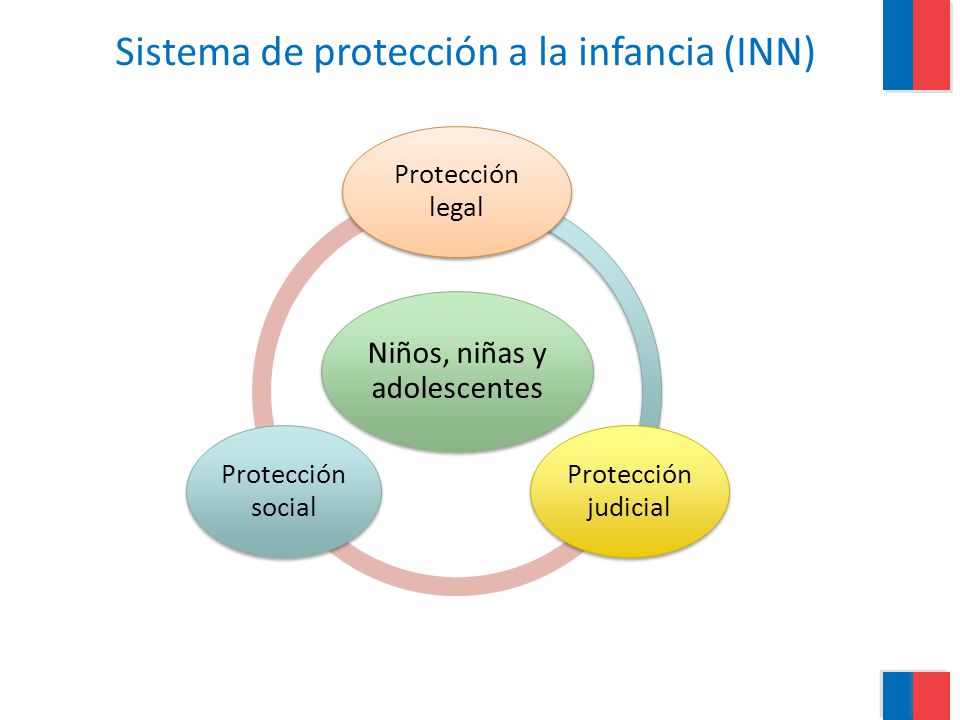 Sistema de protección a la infancia (INN)

Protección legal

Niños, niñas y adolescentes

Protección social

Protección judicial